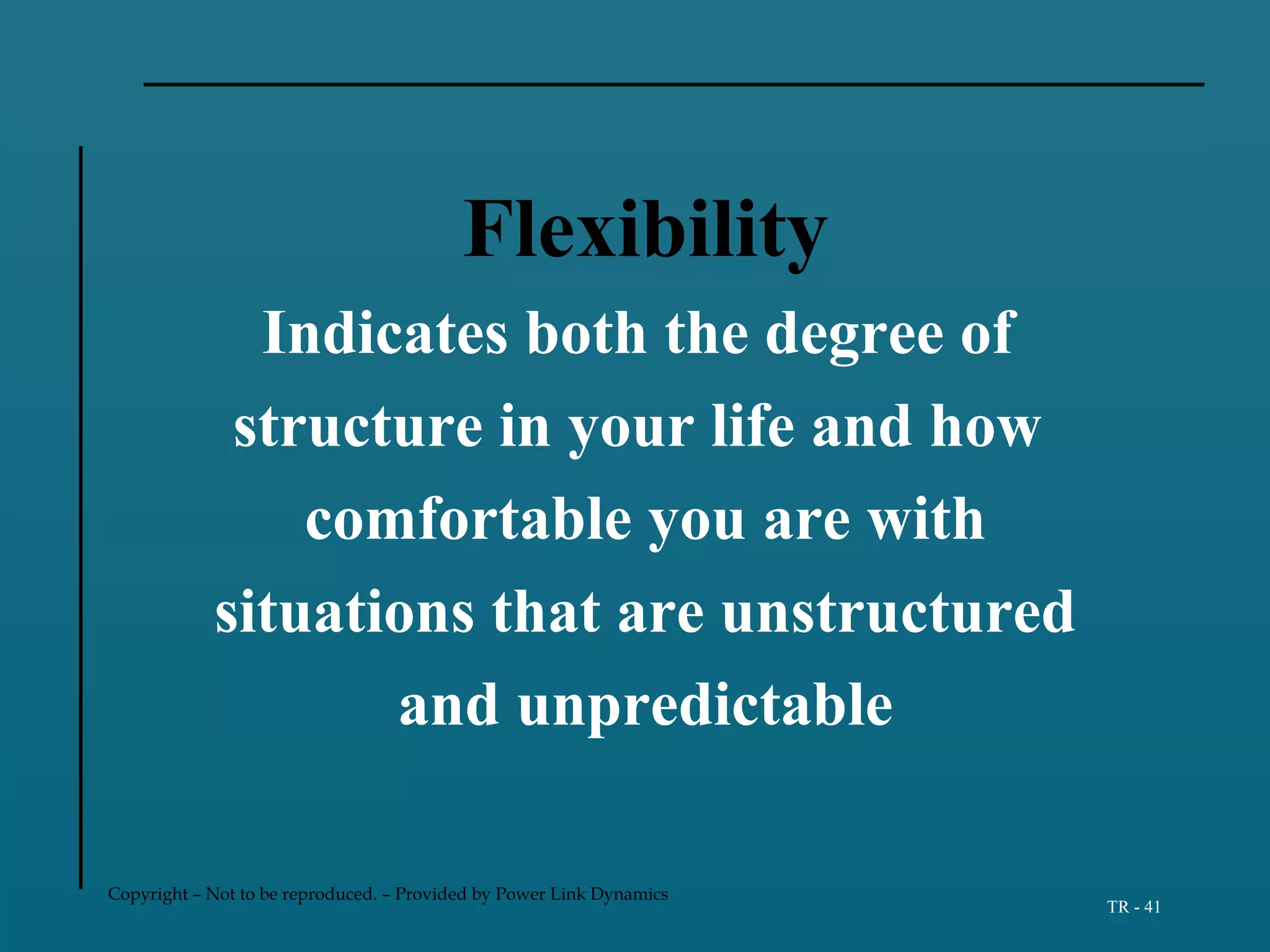 Flexibility

Indicates both the degree of structure in your life and how comfortable you are with situations that are unstructured and unpredictable

Copyright – Not to be reproduced. – Provided by Power Link Dynamics

TR - 41